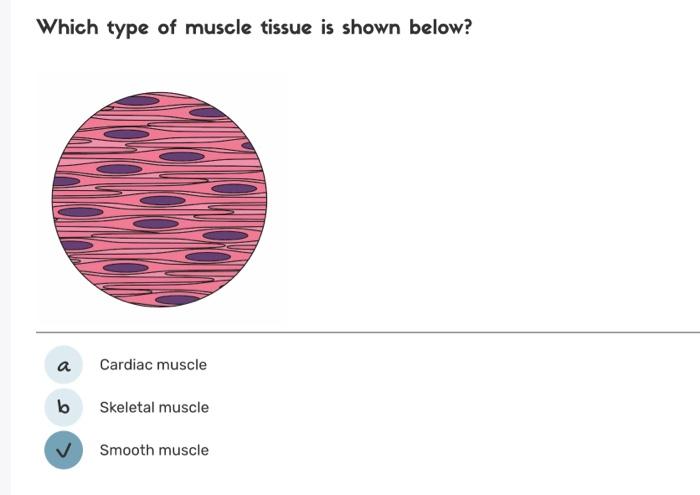 Which type of muscle tissue is shown below?

a Cardiac muscle

b Skeletal muscle

✓ Smooth muscle